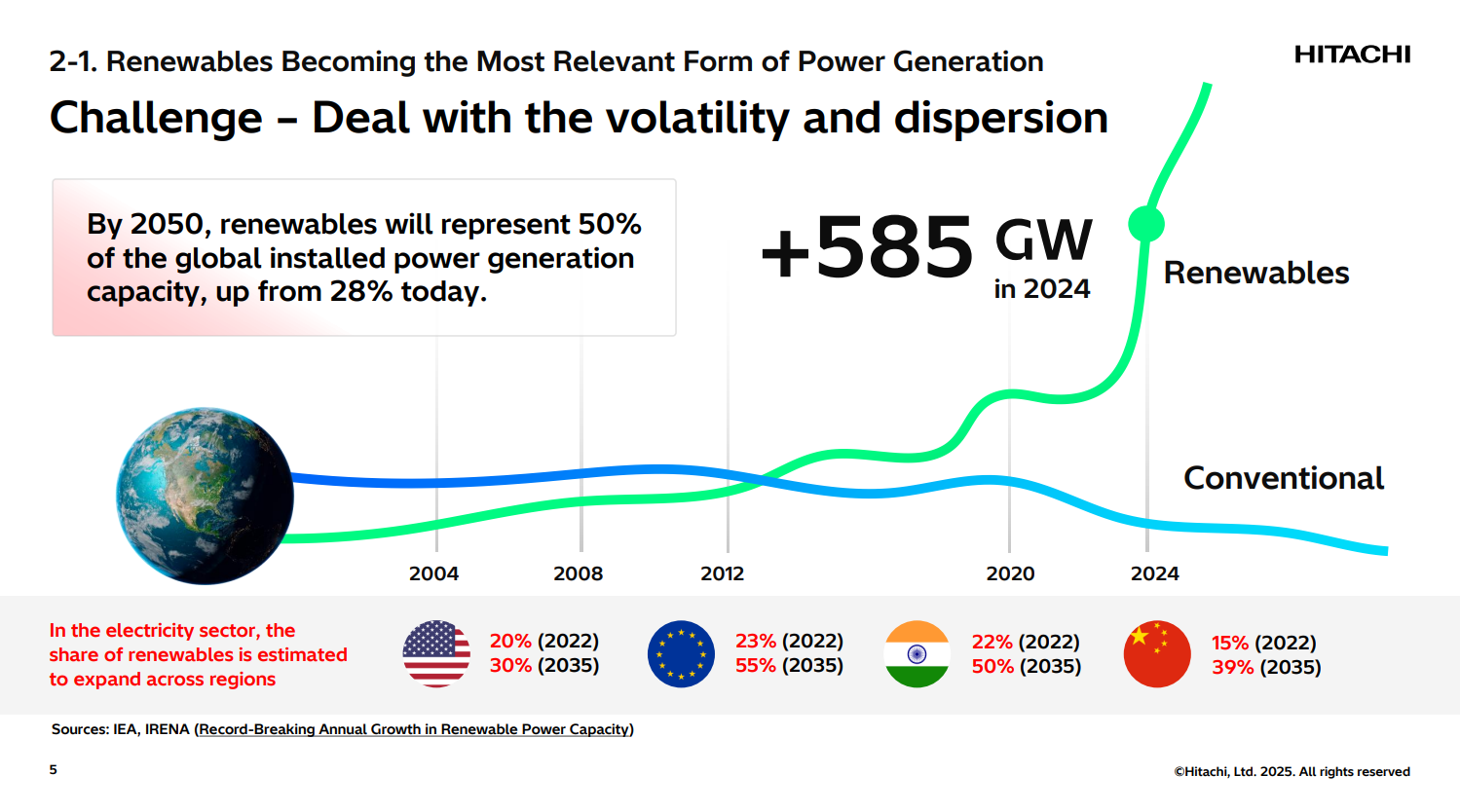 2-1. Renewables Becoming the Most Relevant Form of Power Generation

HITACHI

Challenge – Deal with the volatility and dispersion

By 2050, renewables will represent 50% of the global installed power generation capacity, up from 28% today.

+585 GW in 2024

Renewables

Conventional

2004 2008 2012 2020 2024

In the electricity sector, the share of renewables is estimated to expand across regions

20% (2022)
30% (2035)

23% (2022)
55% (2035)

22% (2022)
50% (2035)

15% (2022)
39% (2035)

Sources: IEA, IRENA (Record-Breaking Annual Growth in Renewable Power Capacity)

5

©Hitachi, Ltd. 2025. All rights reserved